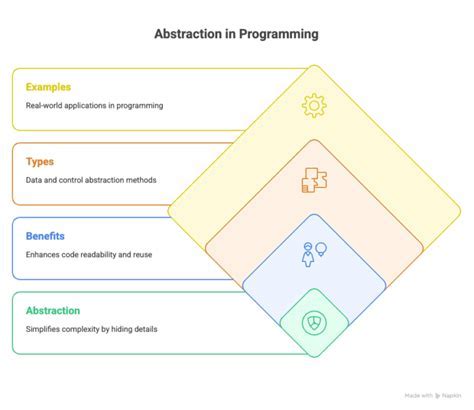 Abstraction in Programming

Examples

Real-world applications in programming

Types

Data and control abstraction methods

Benefits

Enhances code readability and reuse

Abstraction

Simplifies complexity by hiding details

Made with Napkin